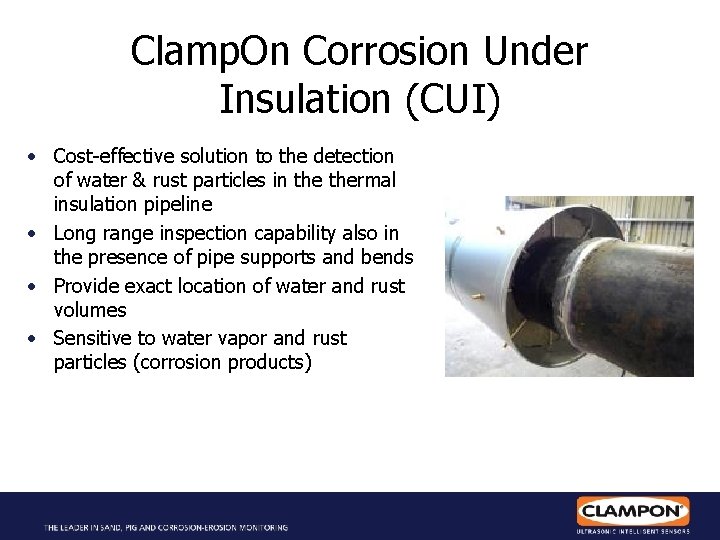 ClampOn Corrosion Under Insulation (CUI)

• Cost-effective solution to the detection of water & rust particles in the thermal insulation pipeline
• Long range inspection capability also in the presence of pipe supports and bends
• Provide exact location of water and rust volumes
• Sensitive to water vapor and rust particles (corrosion products)

THE LEADER IN SAND, PIG AND CORROSION-EROSION MONITORING

CLAMPON®
ULTRASONIC INTELLIGENT SENSORS